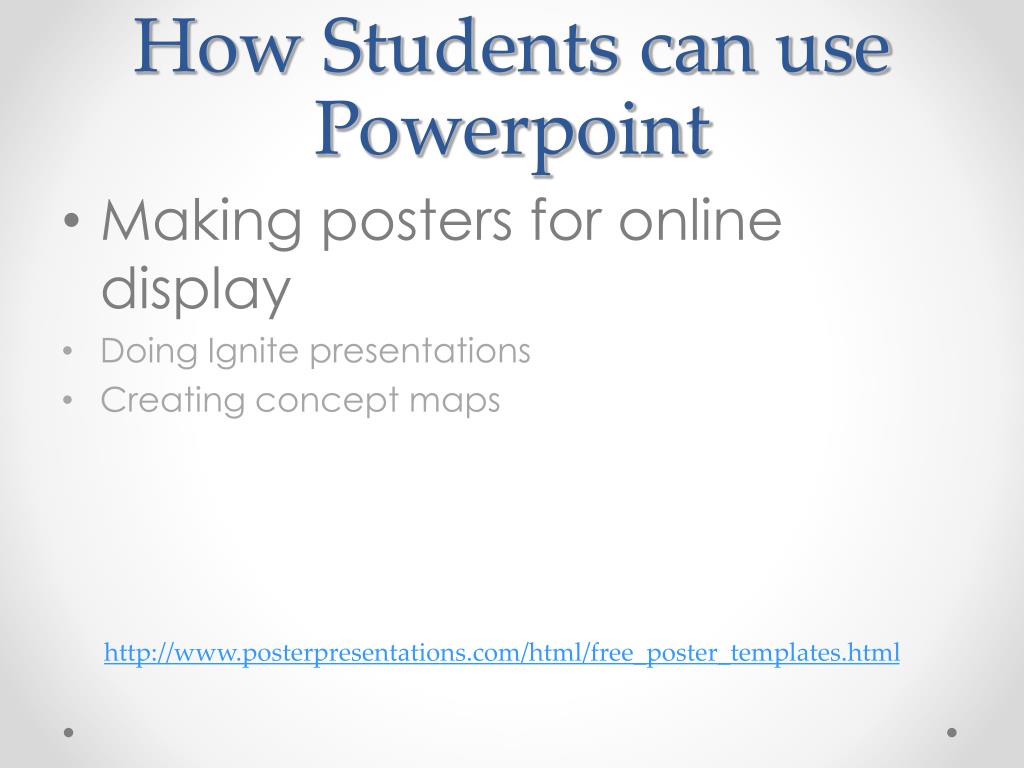 How Students can use Powerpoint

• Making posters for online display
• Doing Ignite presentations
• Creating concept maps

http://www.posterpresentations.com/html/free_poster_templates.html